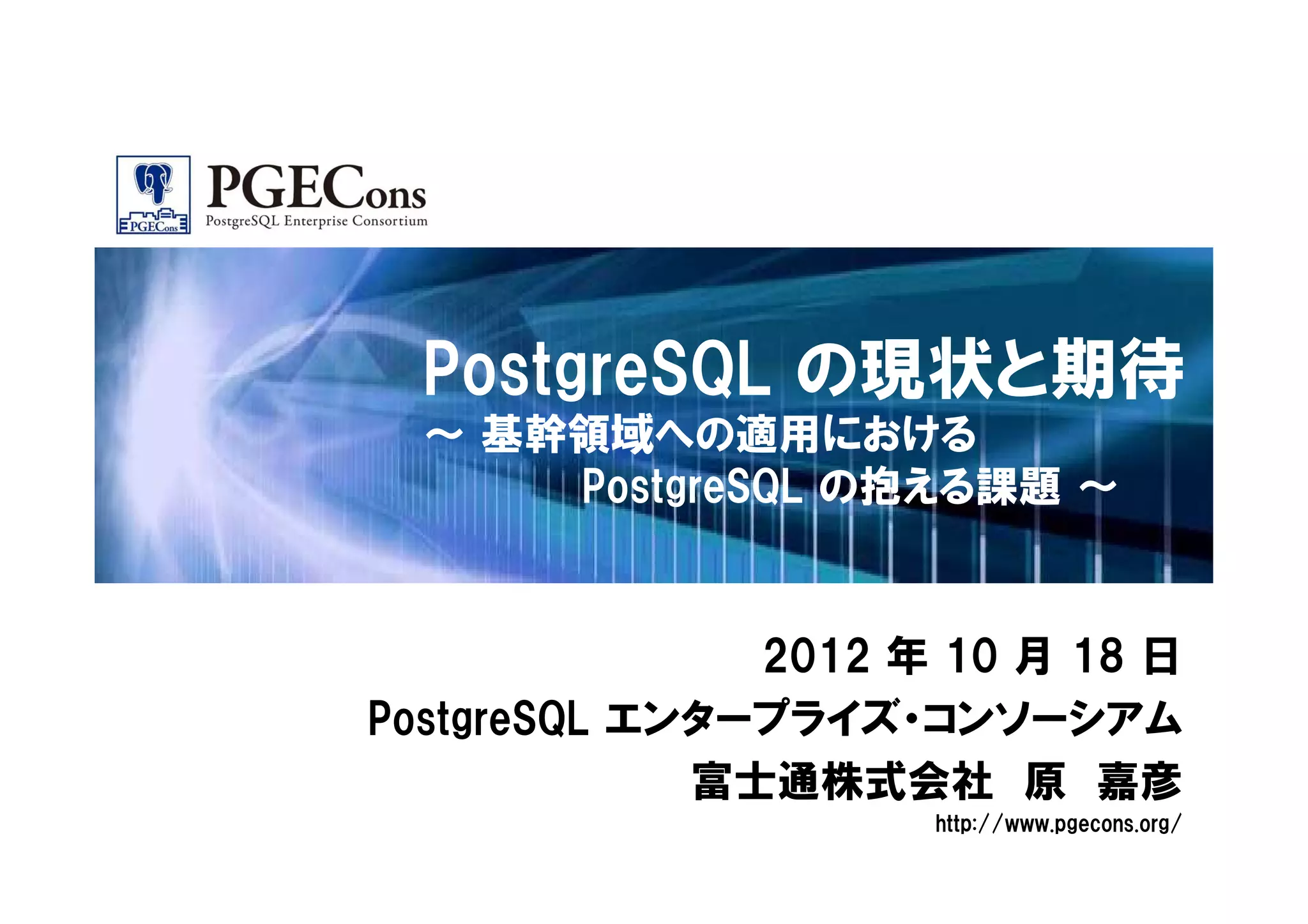 PGECons
PGECons
PostgreSQL Enterprise Consortium

PostgreSQL の現状と期待
～ 基幹領域への適用における
PostgreSQL の抱える課題 ～

2012 年 10 月 18 日
PostgreSQL エンタープライズ・コンソーシアム
富士通株式会社　原　嘉彦
http://www.pgecons.org/